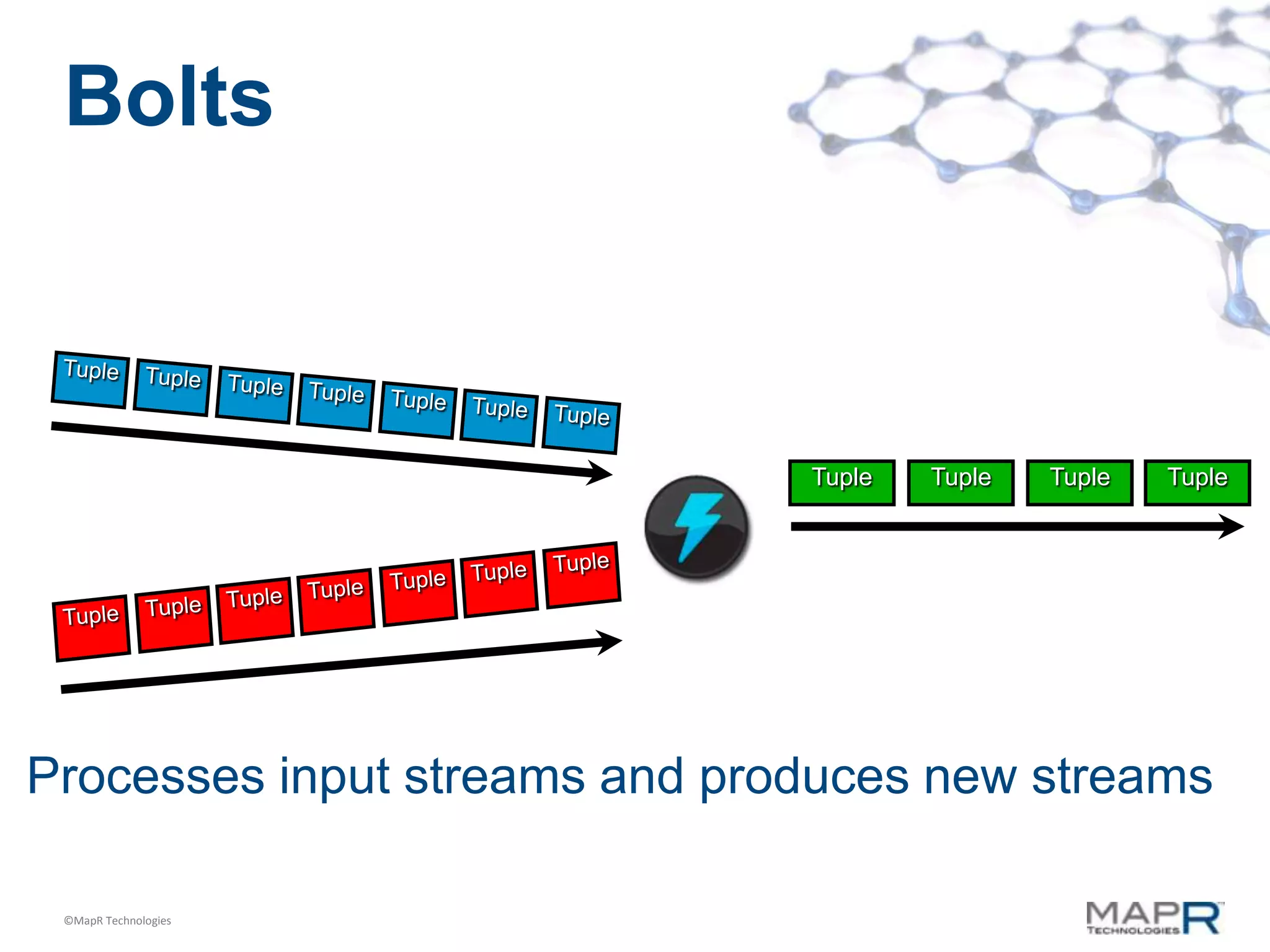 Bolts

Tuple Tuple Tuple Tuple Tuple Tuple Tuple

Tuple Tuple Tuple Tuple Tuple Tuple Tuple

Tuple Tuple Tuple Tuple

Processes input streams and produces new streams

©MapR Technologies

MAPR TECHNOLOGIES